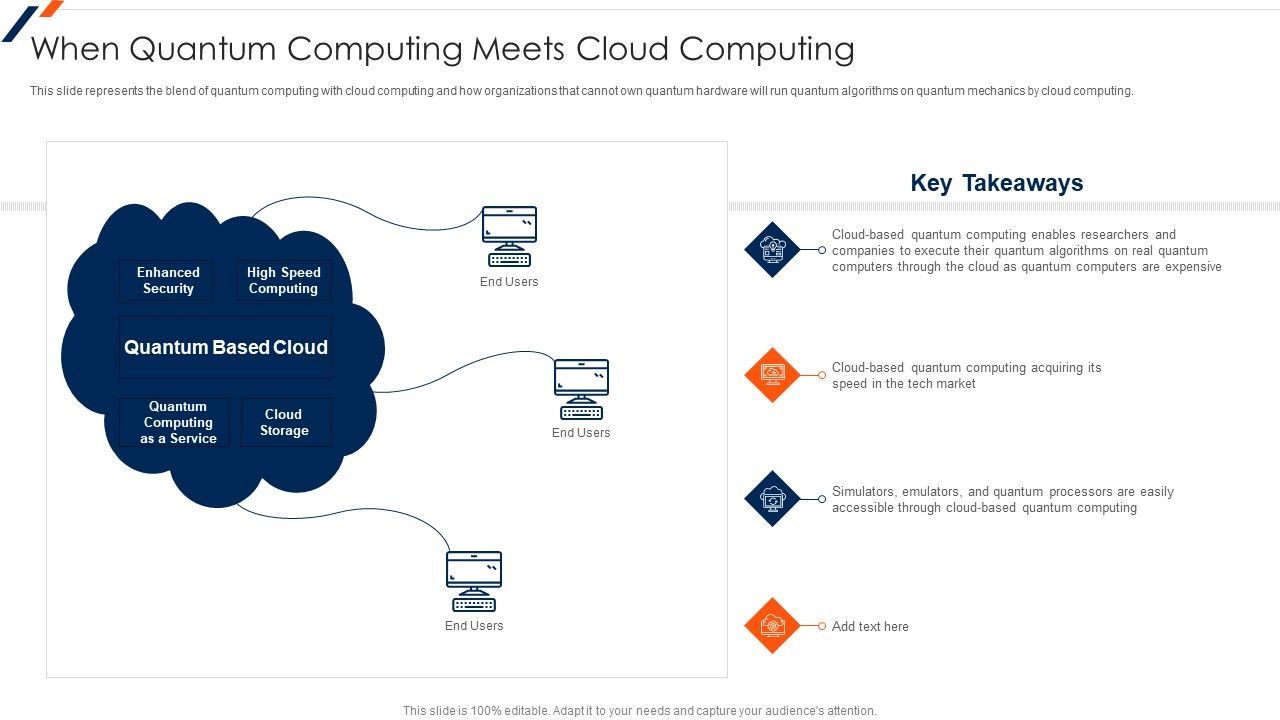 When Quantum Computing Meets Cloud Computing

This slide represents the blend of quantum computing with cloud computing and how organizations that cannot own quantum hardware will run quantum algorithms on quantum mechanics by cloud computing.

Enhanced Security

High Speed Computing

Quantum Based Cloud

Quantum Computing as a Service

Cloud Storage

End Users

End Users

End Users

Key Takeaways

Cloud-based quantum computing enables researchers and companies to execute their quantum algorithms on real quantum computers through the cloud as quantum computers are expensive

Cloud-based quantum computing acquiring its speed in the tech market

Simulators, emulators, and quantum processors are easily accessible through cloud-based quantum computing

Add text here

This slide is 100% editable. Adapt it to your needs and capture your audience's attention.